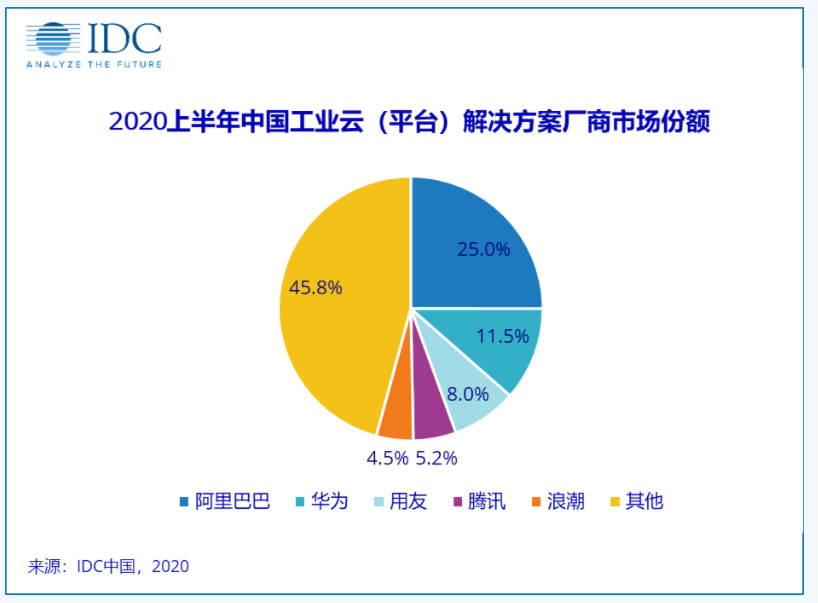 IDC
ANALYZE THE FUTURE

2020上半年中国工业云（平台）解决方案厂商市场份额

25.0%
11.5%
8.0%
5.2%
4.5%
45.8%

阿里巴巴 华为 用友 腾讯 浪潮 其他

来源：IDC中国，2020